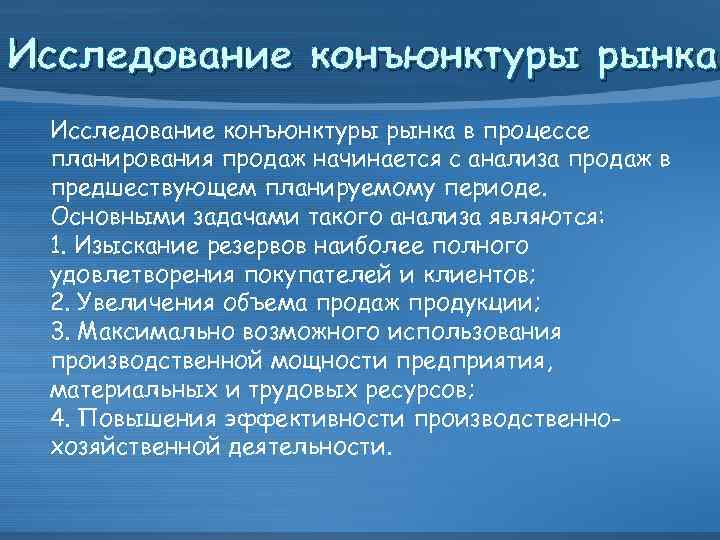 Исследование конъюнктуры рынка

Исследование конъюнктуры рынка в процессе планирования продаж начинается с анализа продаж в предшествующем планируемому периоде.
Основными задачами такого анализа являются:
1. Изыскание резервов наиболее полного удовлетворения покупателей и клиентов;
2. Увеличения объема продаж продукции;
3. Максимально возможного использования производственной мощности предприятия, материальных и трудовых ресурсов;
4. Повышения эффективности производственно-хозяйственной деятельности.